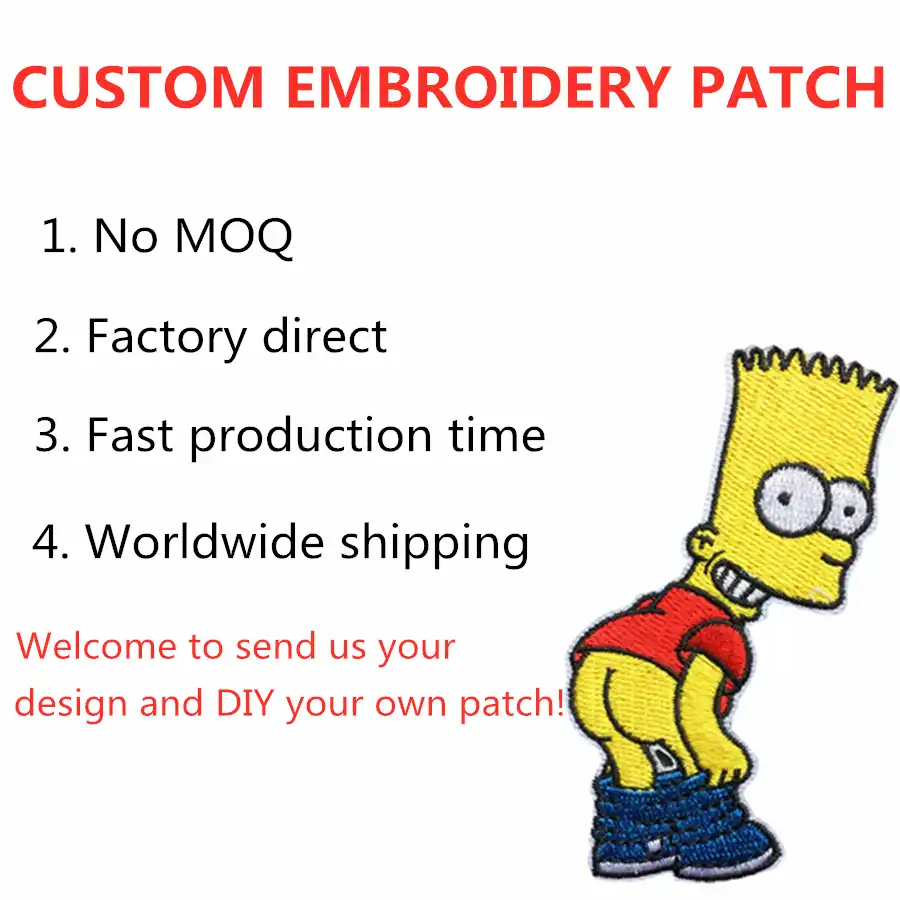 CUSTOM EMBROIDERY PATCH

1. No MOQ

2. Factory direct

3. Fast production time

4. Worldwide shipping

Welcome to send us your design and DIY your own patch!